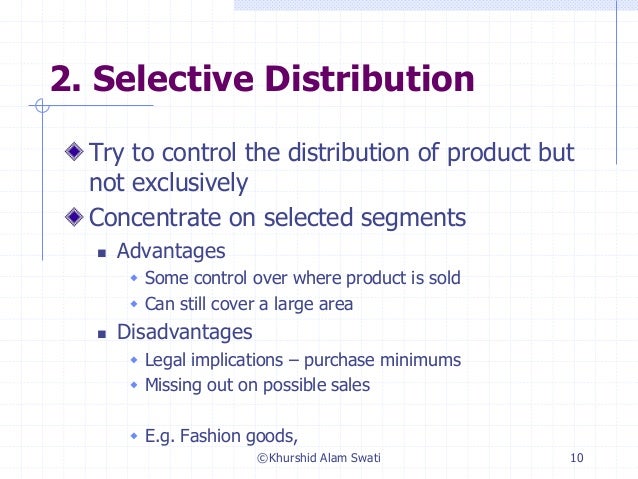 2. Selective Distribution

Try to control the distribution of product but not exclusively

Concentrate on selected segments

Advantages

Some control over where product is sold

Can still cover a large area

Disadvantages

Legal implications – purchase minimums

Missing out on possible sales

E.g. Fashion goods,

©Khurshid Alam Swati

10